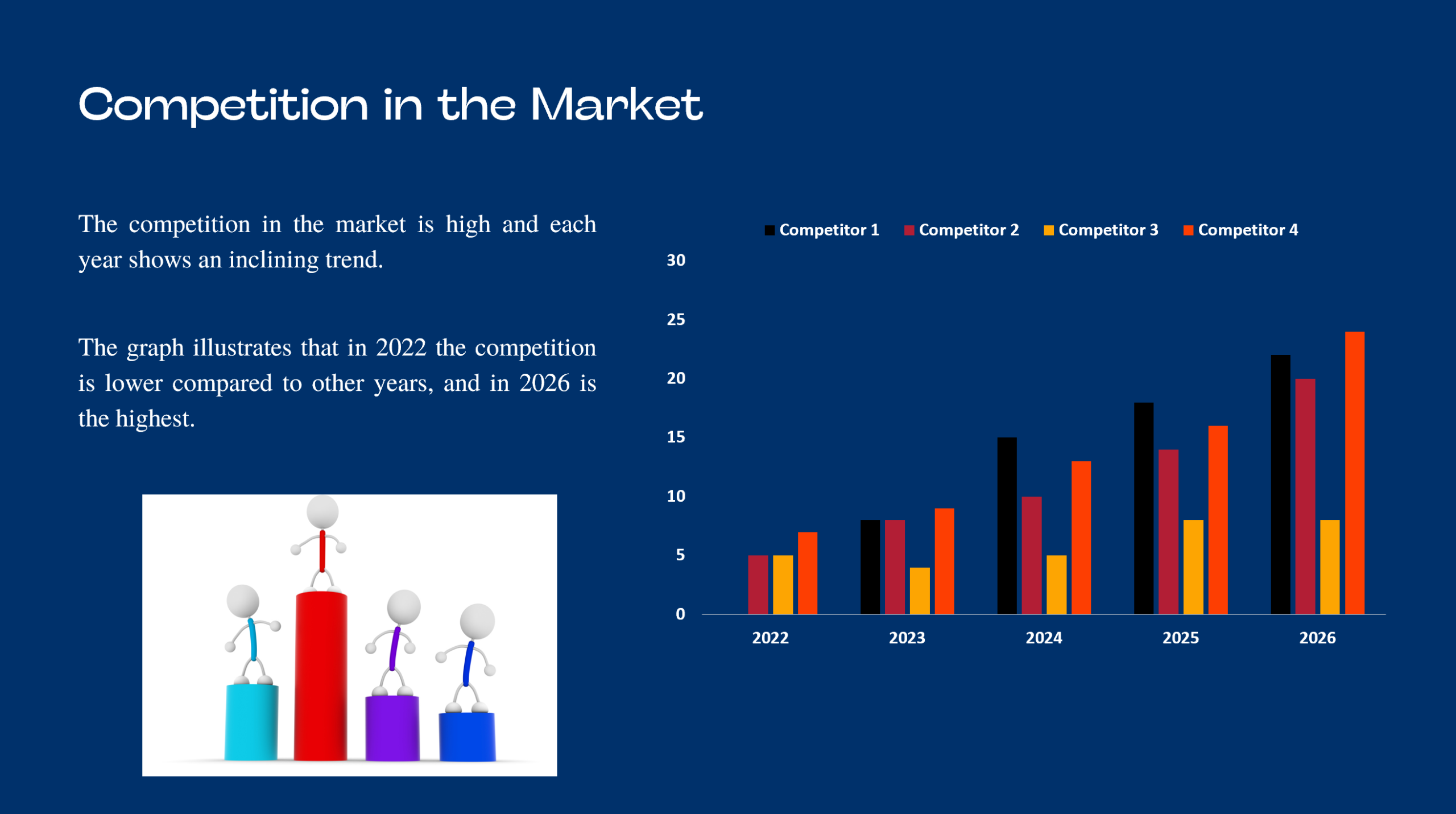 Competition in the Market

The competition in the market is high and each year shows an inclining trend.

The graph illustrates that in 2022 the competition is lower compared to other years, and in 2026 is the highest.

Competitor 1 Competitor 2 Competitor 3 Competitor 4

30
25
20
15
10
5
0

2022 2023 2024 2025 2026